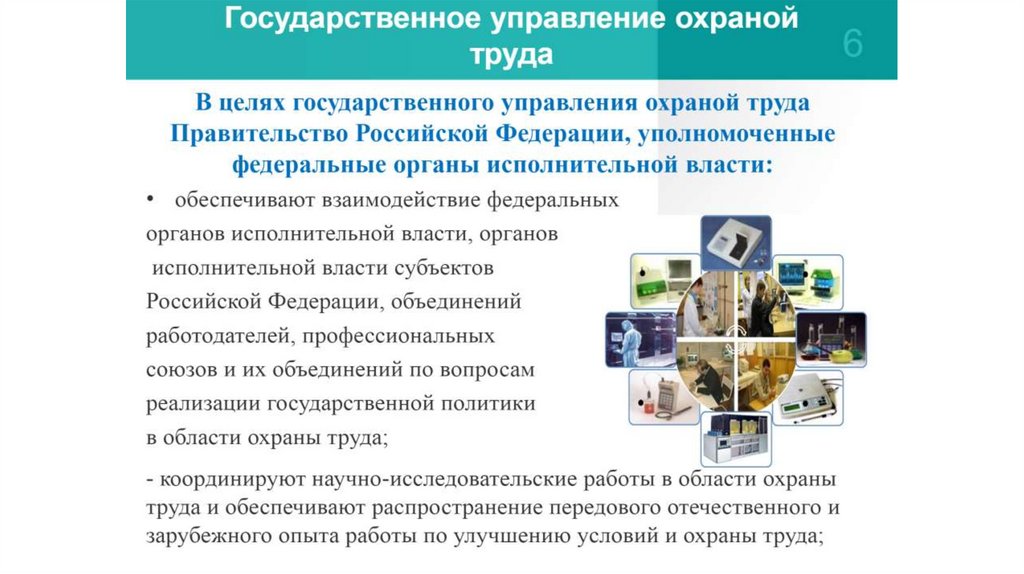 Государственное управление охраной труда

6

В целях государственного управления охраной труда Правительство Российской Федерации, уполномоченные федеральные органы исполнительной власти:

• обеспечивают взаимодействие федеральных органов исполнительной власти, органов исполнительной власти субъектов Российской Федерации, объединений работодателей, профессиональных союзов и их объединений по вопросам реализации государственной политики в области охраны труда;

- координируют научно-исследовательские работы в области охраны труда и обеспечивают распространение передового отечественного и зарубежного опыта работы по улучшению условий и охраны труда;